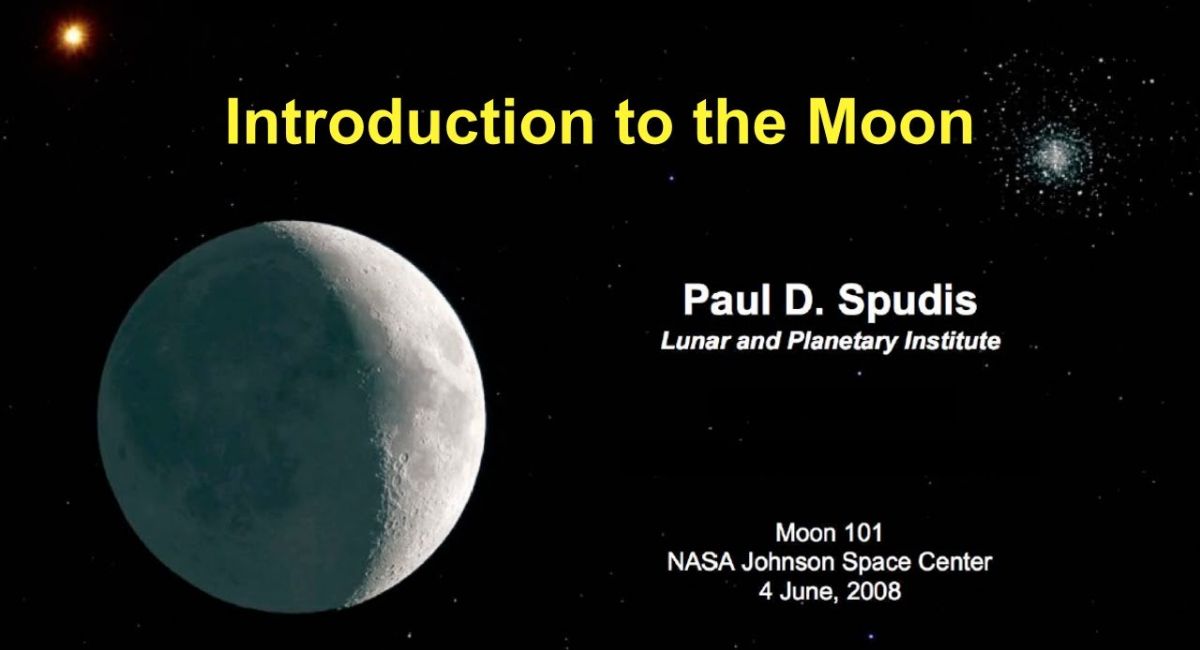 Introduction to the Moon

Paul D. Spudis
Lunar and Planetary Institute

Moon 101
NASA Johnson Space Center
4 June, 2008